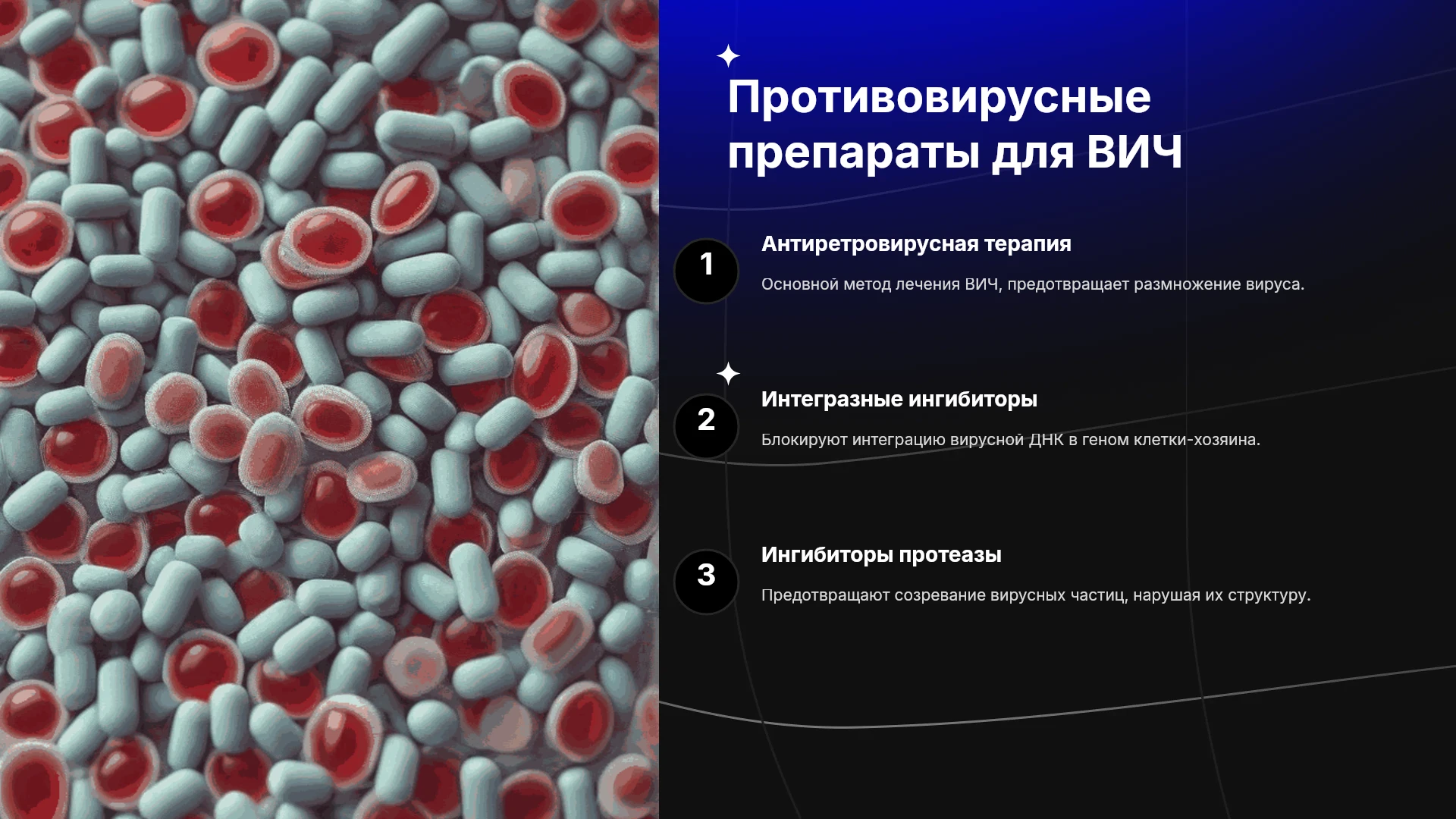 Противовирусные препараты для ВИЧ

1

Антиретровирусная терапия

Основной метод лечения ВИЧ, предотвращает размножение вируса.

2

Интегразные ингибиторы

Блокируют интеграцию вирусной ДНК в геном клетки-хозяина.

3

Ингибиторы протеазы

Предотвращают созревание вирусных частиц, нарушая их структуру.